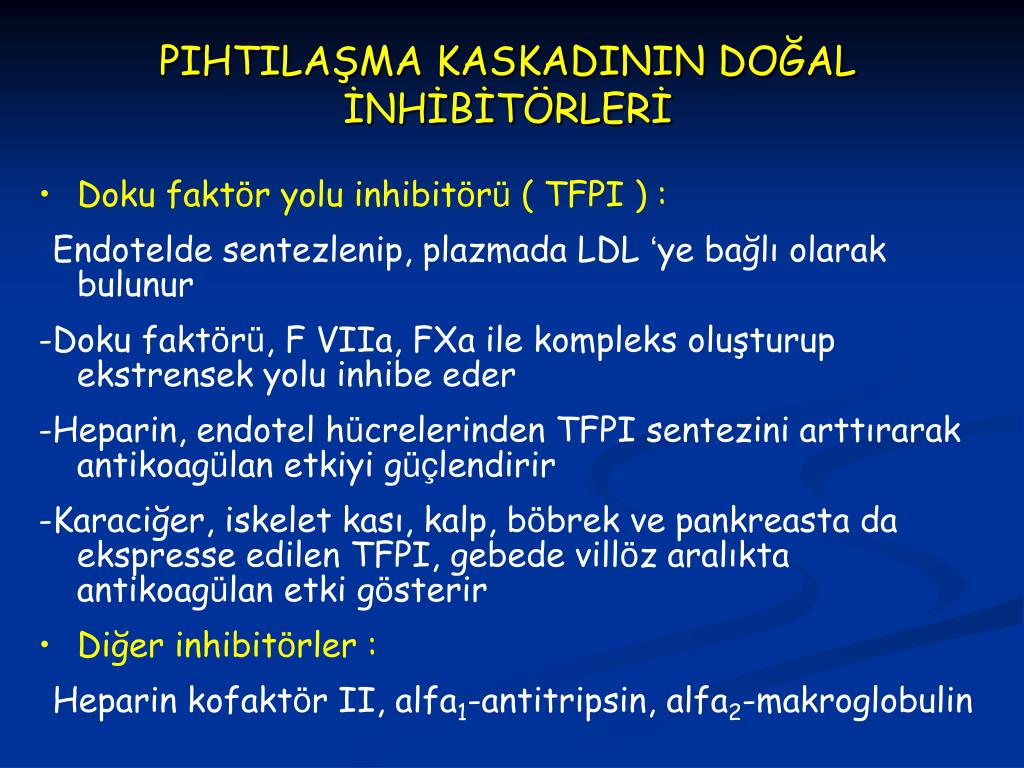 PIHTILAŞMA KASKADININ DOĞAL İNHİBİTÖRLERİ

• Doku faktör yolu inhibitörü ( TFPI ) :

Endotelde sentezlenip, plazmada LDL ‘ye bağlı olarak bulunur

-Doku faktörü, F VIIa, FXa ile kompleks oluşturup ekstrensek yolu inhibe eder

-Heparin, endotel hücrelerinden TFPI sentezini arttırarak antikoagülan etkiyi güçlendirir

-Karaciğer, iskelet kası, kalp, böbrek ve pankreasta da ekspresse edilen TFPI, gebede villöz aralıkta antikoagülan etki gösterir

• Diğer inhibitörler :

Heparin kofaktör II, alfa$_1$-antitripsin, alfa$_2$-makroglobulin